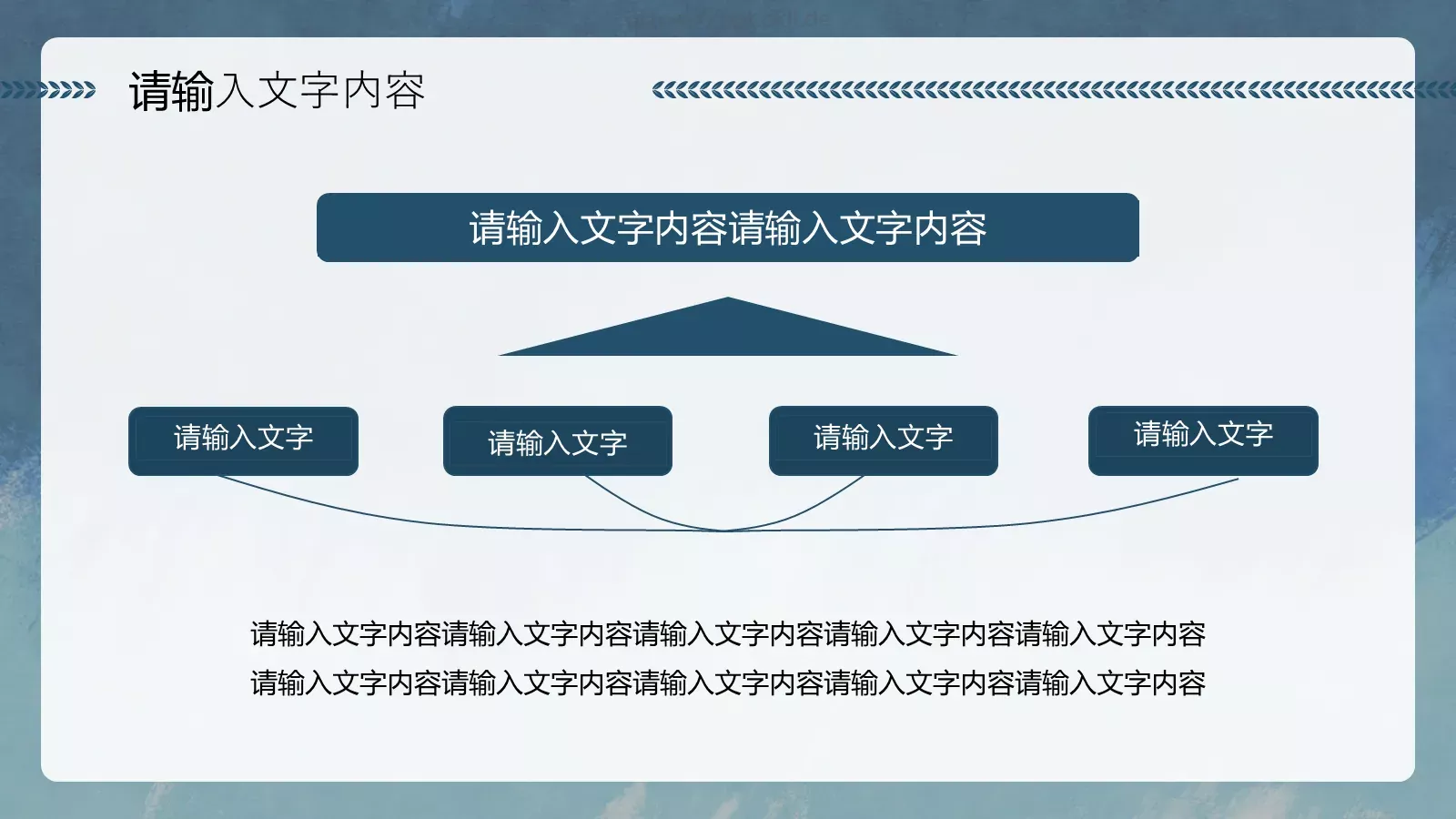 请输入文字内容

请输入文字内容请输入文字内容

请输入文字

请输入文字

请输入文字

请输入文字

请输入文字内容请输入文字内容请输入文字内容请输入文字内容请输入文字内容
请输入文字内容请输入文字内容请输入文字内容请输入文字内容请输入文字内容